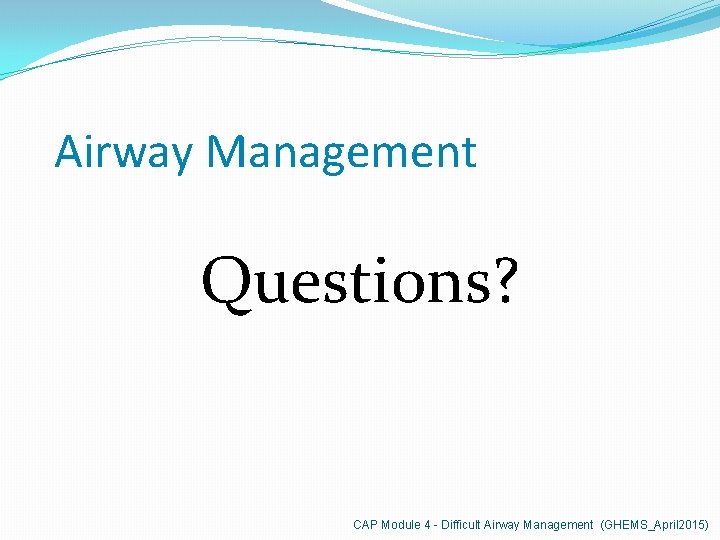 Airway Management

Questions?

CAP Module 4 - Difficult Airway Management (GHEMS_April2015)